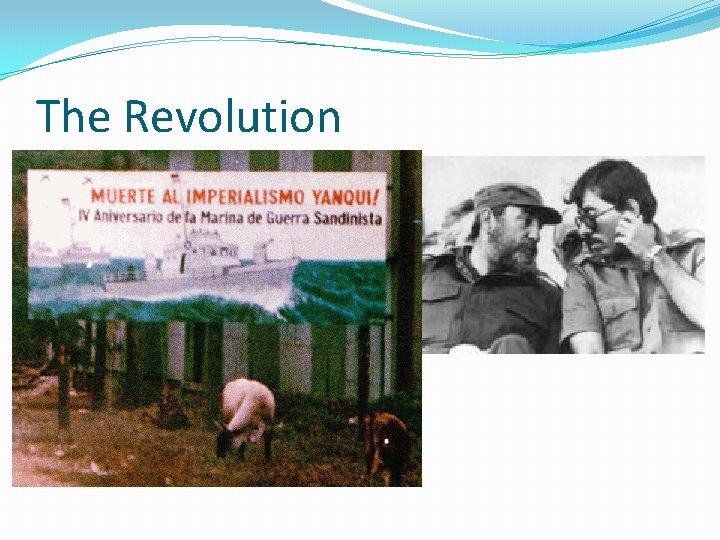 The Revolution

MUERTE AL IMPERIALISMO YANQUI!
IV Aniversario de la Marina de Guerra Sandinista